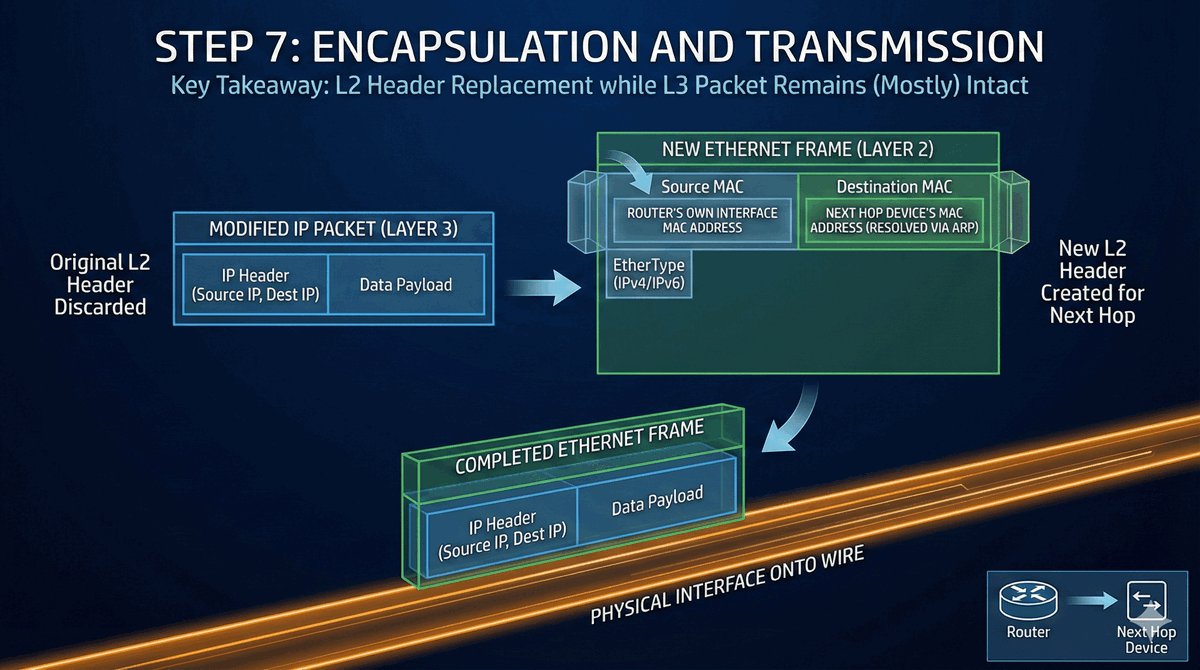 STEP 7: ENCAPSULATION AND TRANSMISSION
Key Takeaway: L2 Header Replacement while L3 Packet Remains (Mostly) Intact

Original L2 Header Discarded

MODIFIED IP PACKET (LAYER 3)

IP Header (Source IP, Dest IP)

Data Payload

NEW ETHERNET FRAME (LAYER 2)

Source MAC

ROUTER'S OWN INTERFACE MAC ADDRESS

Destination MAC

NEXT HOP DEVICE'S MAC ADDRESS (RESOLVED VIA ARP)

EtherType (IPv4/IPv6)

New L2 Header Created for Next Hop

COMPLETED ETHERNET FRAME

IP Header (Source IP, Dest IP)

Data Payload

PHYSICAL INTERFACE ONTO WIRE

Router

Next Hop Device